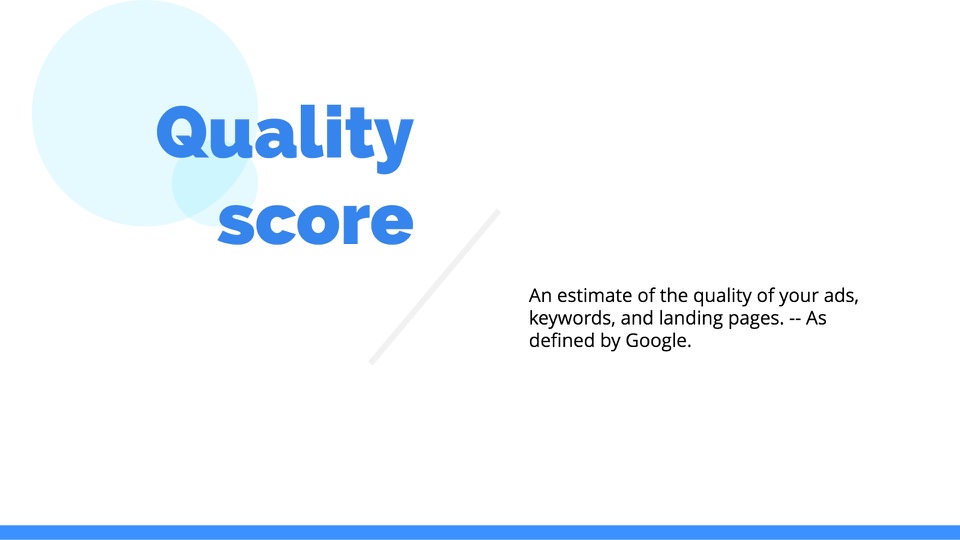 Quality score

An estimate of the quality of your ads, keywords, and landing pages. -- As defined by Google.